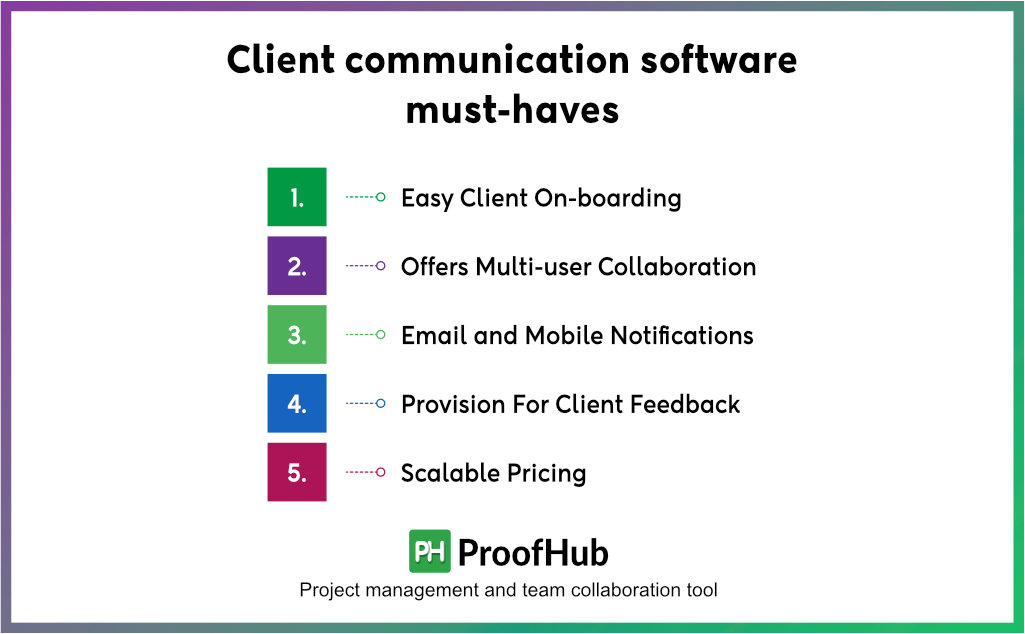 Client communication software must-haves

1. Easy Client On-boarding

2. Offers Multi-user Collaboration

3. Email and Mobile Notifications

4. Provision For Client Feedback

5. Scalable Pricing

PH ProofHub

Project management and team collaboration tool